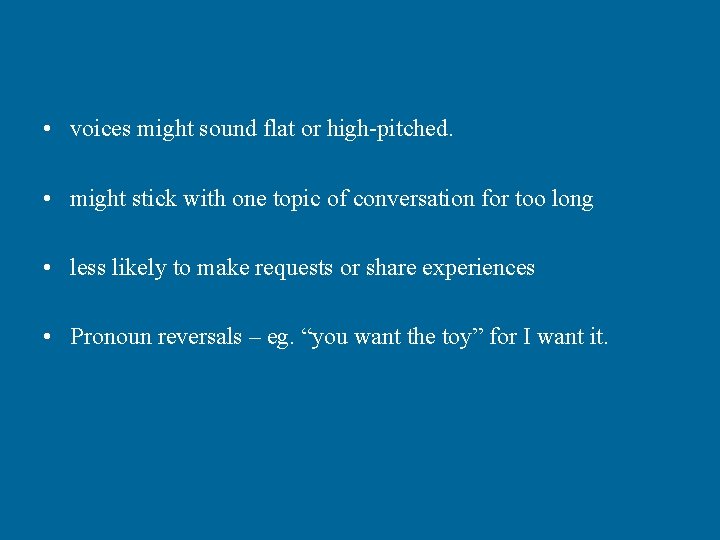 • voices might sound flat or high-pitched.

• might stick with one topic of conversation for too long

• less likely to make requests or share experiences

• Pronoun reversals – eg. “you want the toy” for I want it.